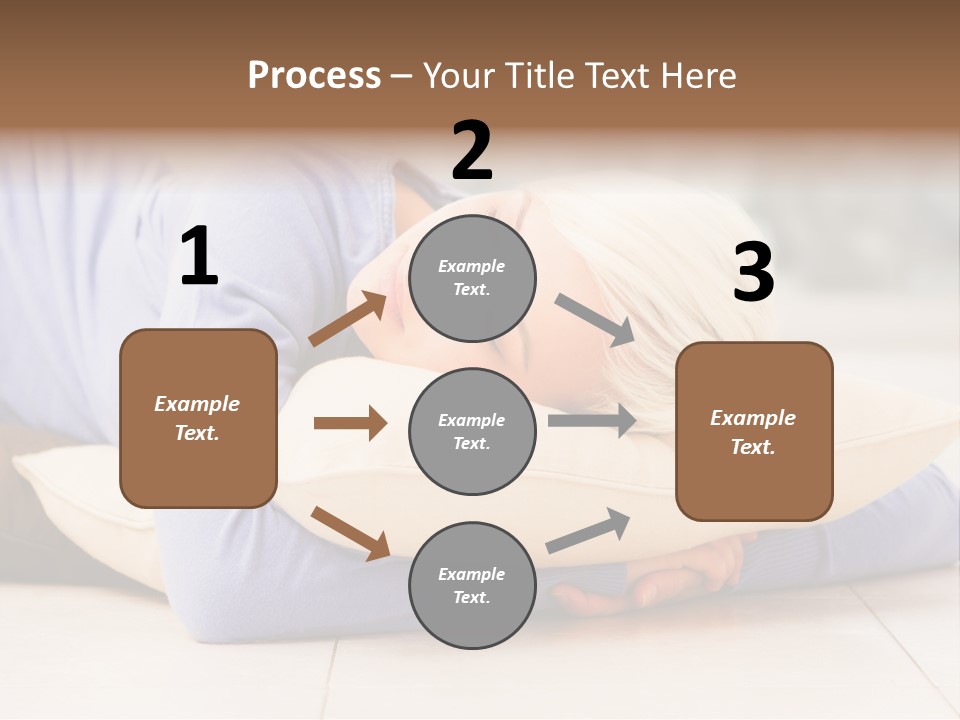 Process – Your Title Text Here

1

Example Text.

2

Example Text.

Example Text.

Example Text.

3

Example Text.